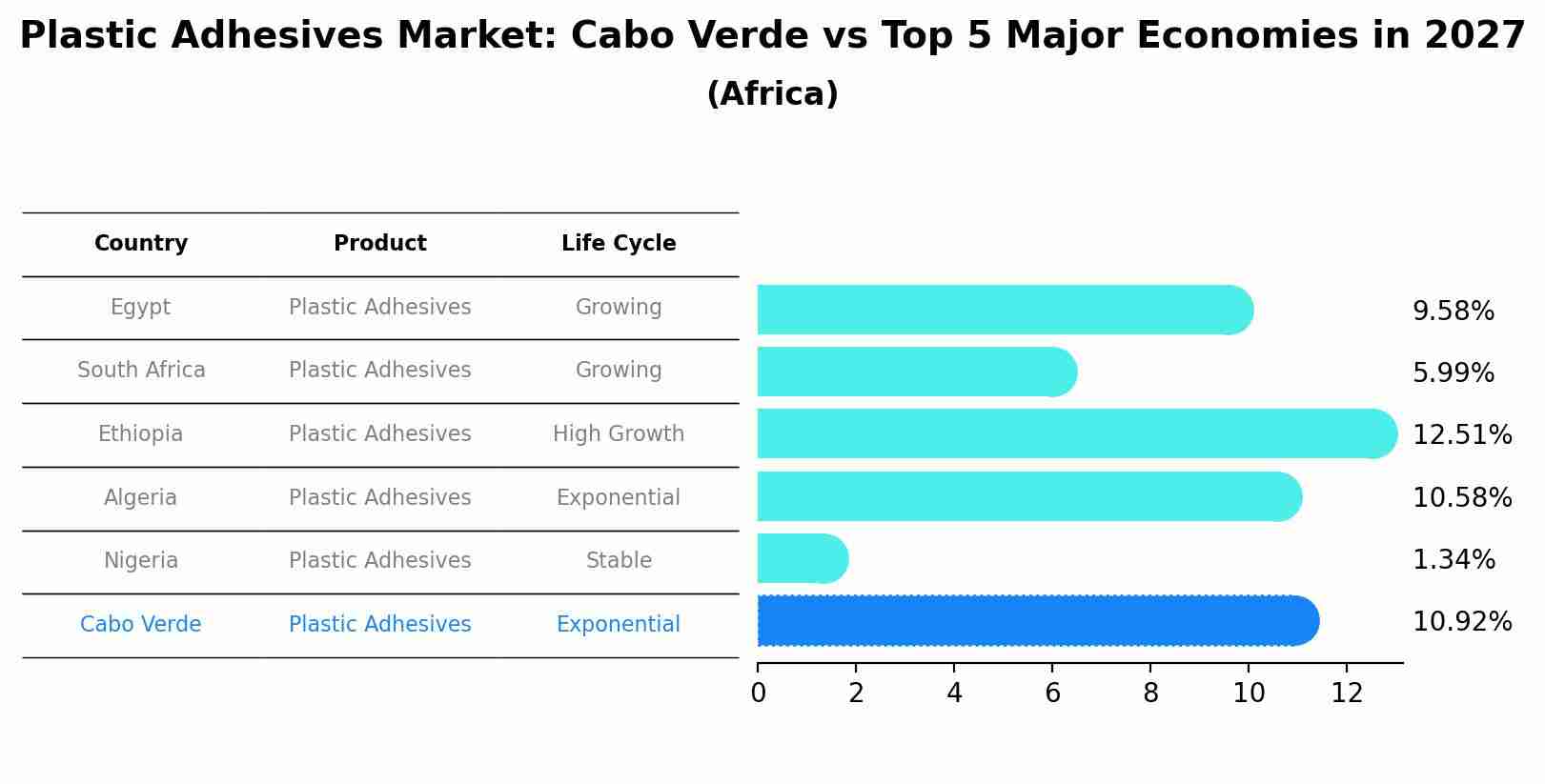 Plastic Adhesives Market: Cabo Verde vs Top 5 Major Economies in 2027
(Africa)

| Country | Product | Life Cycle |
|---|---|---|
| Egypt | Plastic Adhesives | Growing |
| South Africa | Plastic Adhesives | Growing |
| Ethiopia | Plastic Adhesives | High Growth |
| Algeria | Plastic Adhesives | Exponential |
| Nigeria | Plastic Adhesives | Stable |
| Cabo Verde | Plastic Adhesives | Exponential |

9.58%
5.99%
12.51%
10.58%
1.34%
10.92%

0 2 4 6 8 10 12